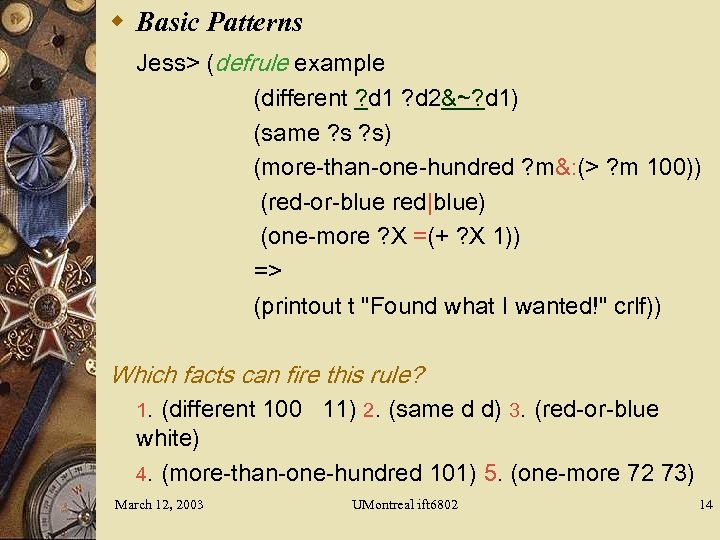 Basic Patterns

Jess> (defrule example
(different ?d1 ?d2&~?d1)
(same ?s ?s)
(more-than-one-hundred ?m&:(> ?m 100))
(red-or-blue red|blue)
(one-more ?X =(+ ?X 1))
=>
(printout t "Found what I wanted!" crlf))

Which facts can fire this rule?

1. (different 100 11) 2. (same d d) 3. (red-or-blue white)

4. (more-than-one-hundred 101) 5. (one-more 72 73)

March 12, 2003

UMontreal ift6802

14